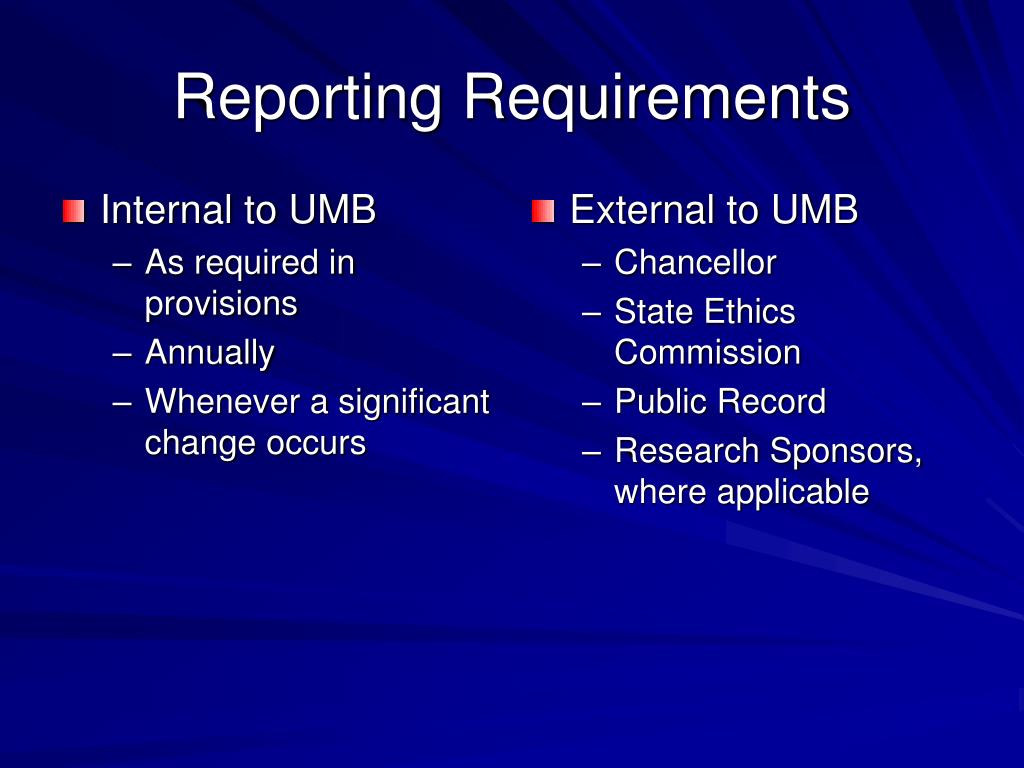 Reporting Requirements

Internal to UMB
– As required in provisions
– Annually
– Whenever a significant change occurs

External to UMB
– Chancellor
– State Ethics Commission
– Public Record
– Research Sponsors, where applicable